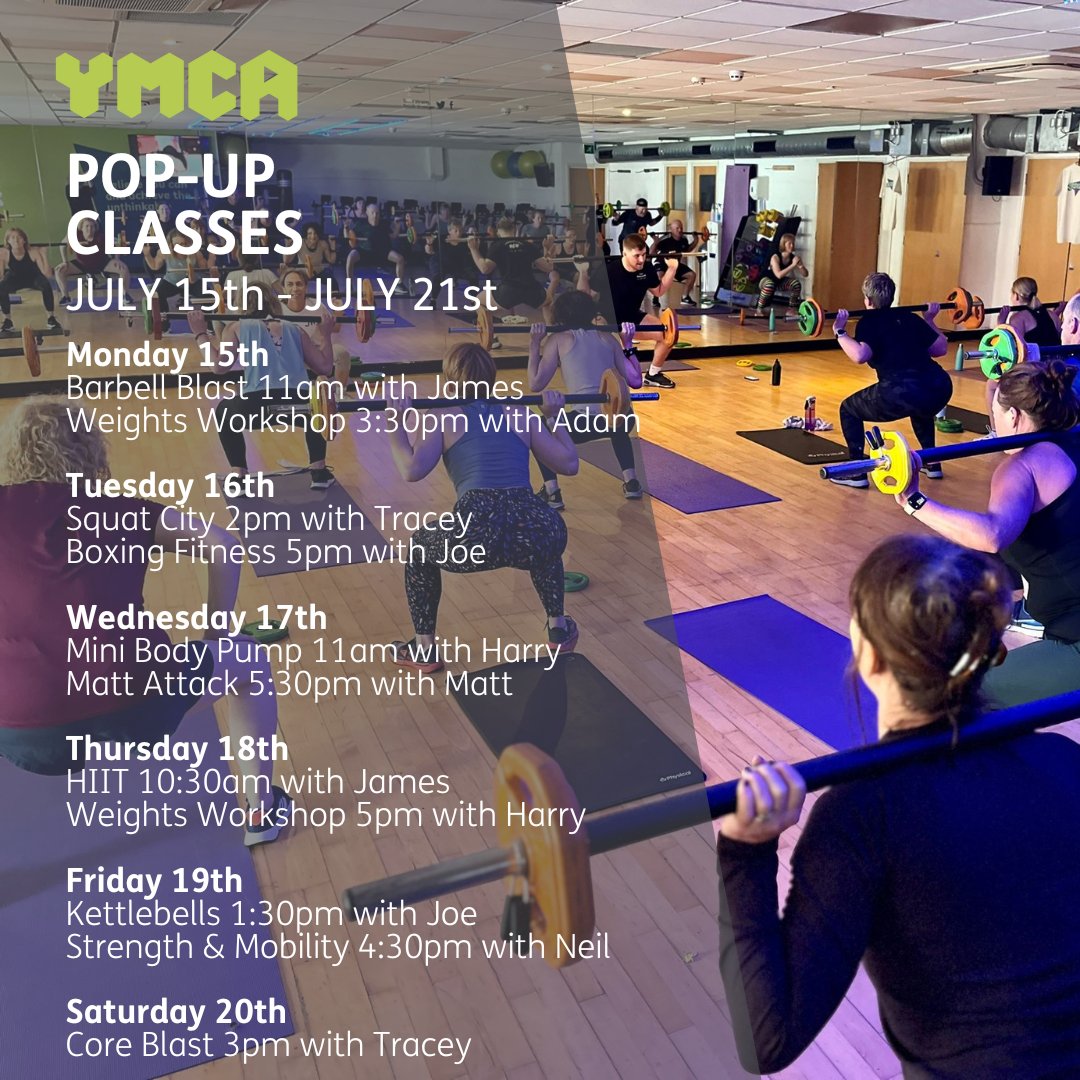 YMCA

POP-UP CLASSES

JULY 15th - JULY 21st

Monday 15th
Barbell Blast 11am with James
Weights Workshop 3:30pm with Adam

Tuesday 16th
Squat City 2pm with Tracey
Boxing Fitness 5pm with Joe

Wednesday 17th
Mini Body Pump 11am with Harry
Matt Attack 5:30pm with Matt

Thursday 18th
HIIT 10:30am with James
Weights Workshop 5pm with Harry

Friday 19th
Kettlebells 1:30pm with Joe
Strength & Mobility 4:30pm with Neil

Saturday 20th
Core Blast 3pm with Tracey